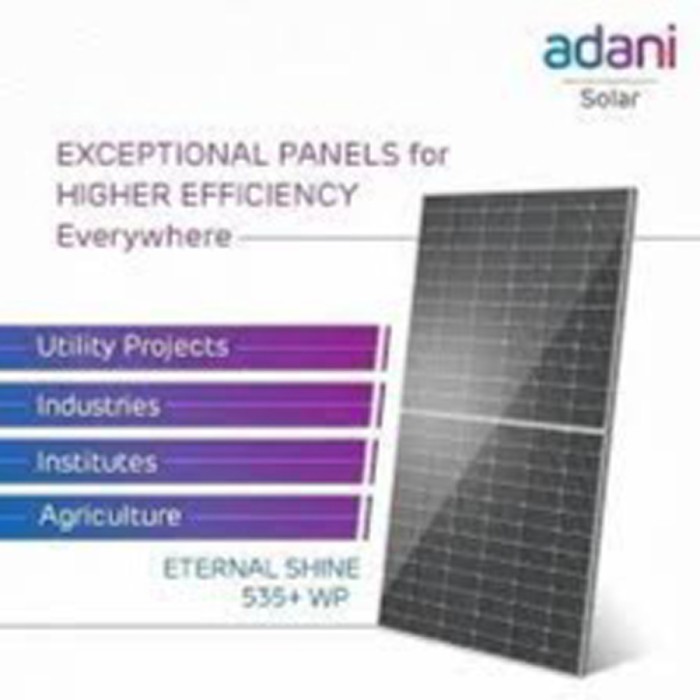 adani
Solar

EXCEPTIONAL PANELS for HIGHER EFFICIENCY Everywhere

Utility Projects

Industries

Institutes

Agriculture

ETERNAL SHINE
535+ WP